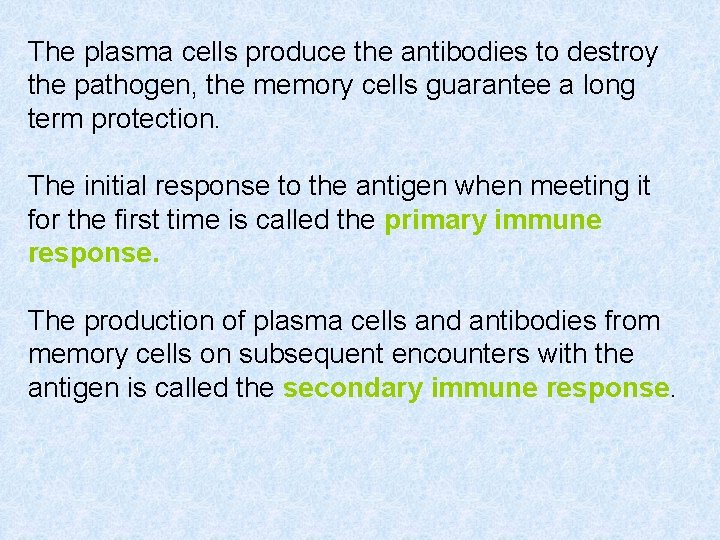 The plasma cells produce the antibodies to destroy the pathogen, the memory cells guarantee a long term protection.

The initial response to the antigen when meeting it for the first time is called the primary immune response.

The production of plasma cells and antibodies from memory cells on subsequent encounters with the antigen is called the secondary immune response.